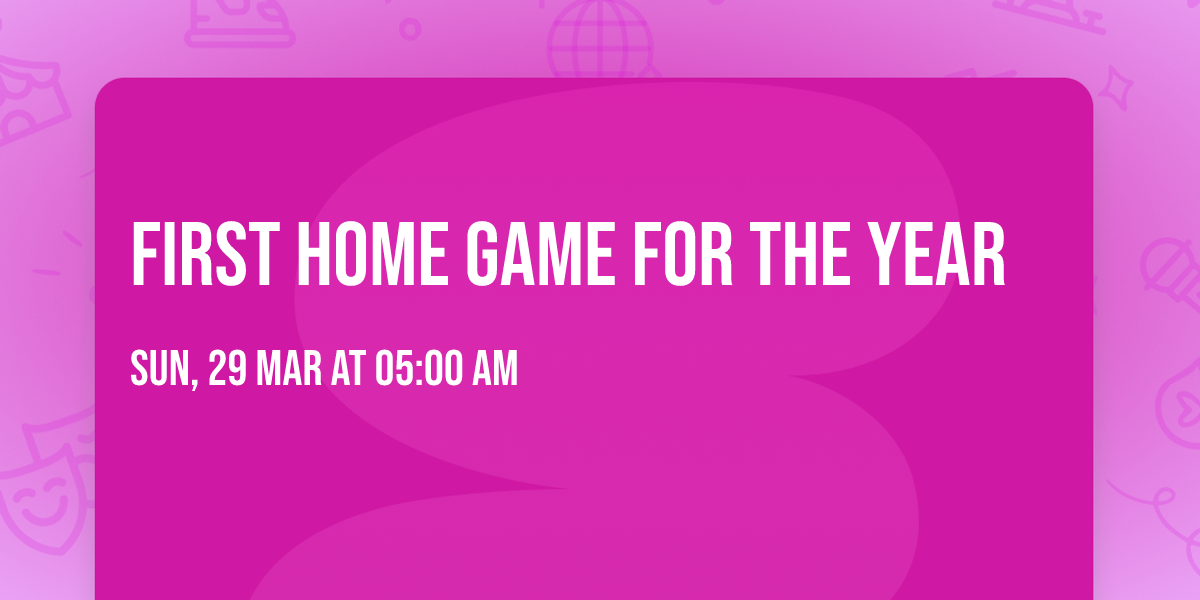 FIRST HOME GAME FOR THE YEAR

SUN, 29 MAR AT 05:00 AM